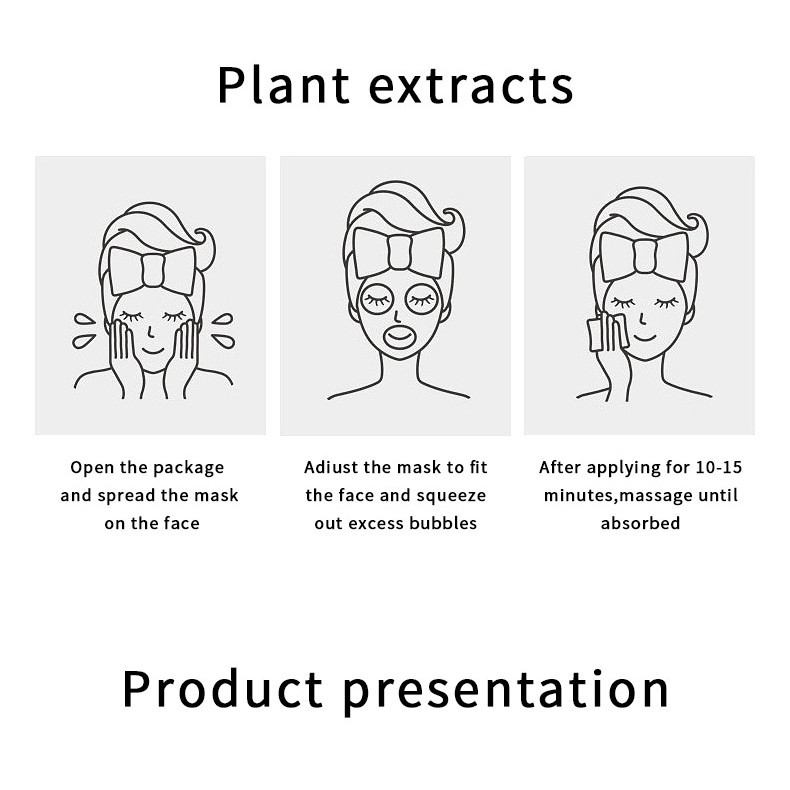 Plant extracts

Open the package and spread the mask on the face

Adiust the mask to fit the face and squeeze out excess bubbles

After applying for 10-15 minutes,massage until absorbed

Product presentation